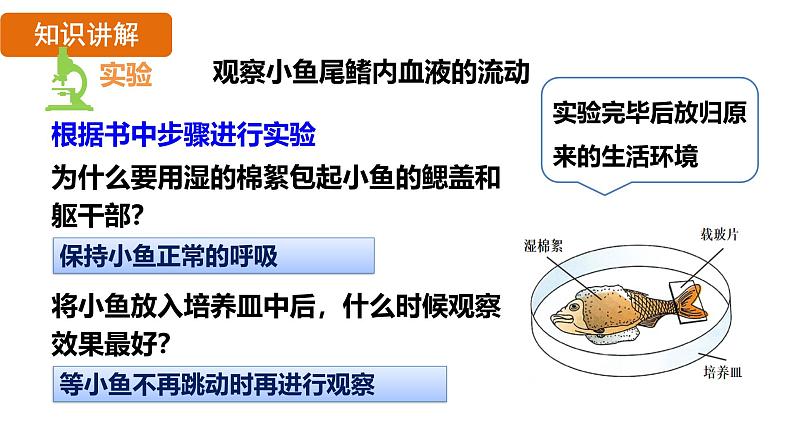 知识讲解

实验

观察小鱼尾鳍内血液的流动

实验完毕后放归原来的生活环境

根据书中步骤进行实验

为什么要用湿的棉絮包起小鱼的鳃盖和躯干部?

保持小鱼正常的呼吸

将小鱼放入培养皿中后，什么时候观察效果最好?

等小鱼不再跳动时再进行观察

湿棉絮

载玻片

培养皿